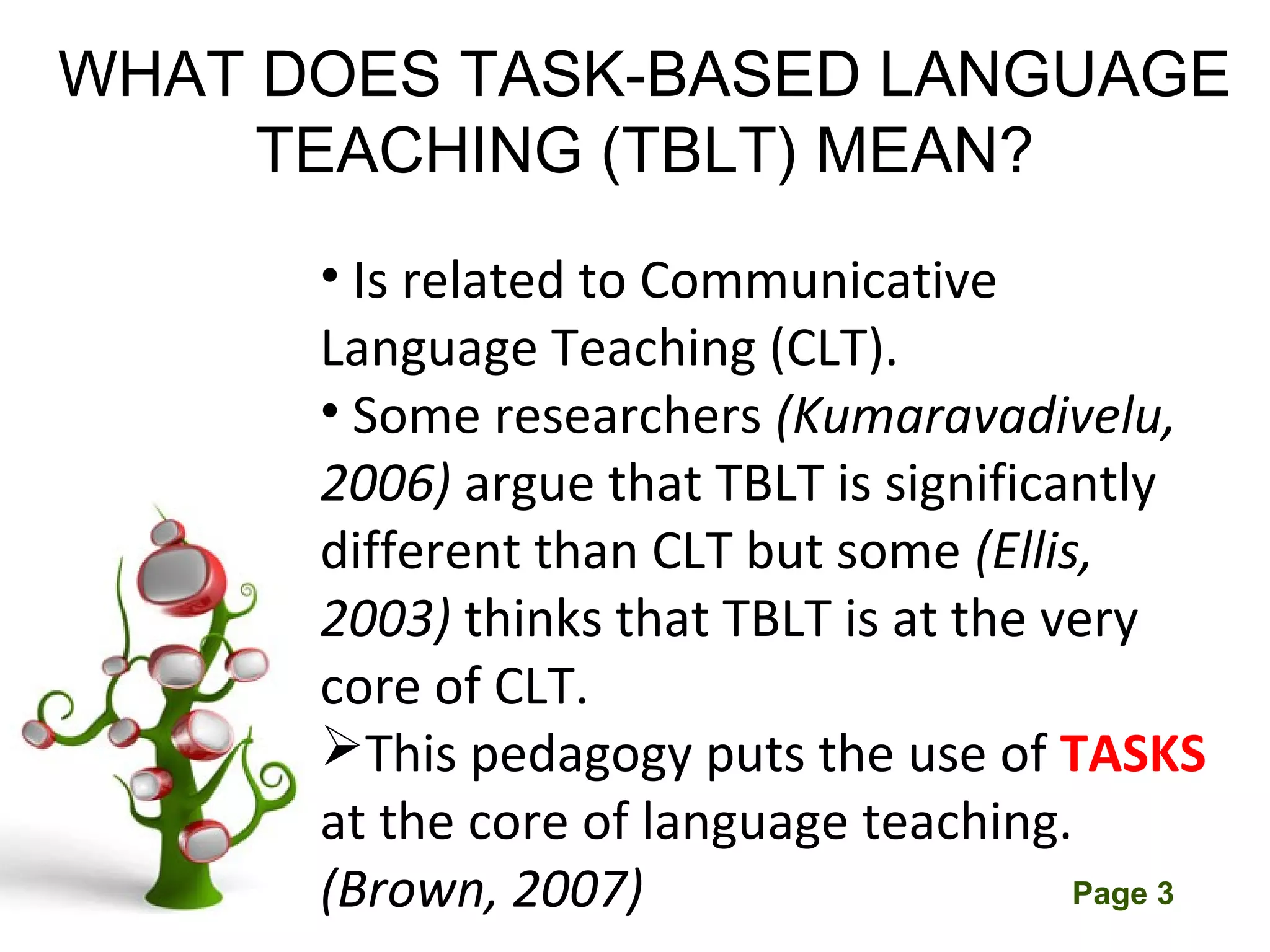 WHAT DOES TASK-BASED LANGUAGE TEACHING (TBLT) MEAN?

• Is related to Communicative Language Teaching (CLT).

• Some researchers (Kumaravadivelu, 2006) argue that TBLT is significantly different than CLT but some (Ellis, 2003) thinks that TBLT is at the very core of CLT.

➢This pedagogy puts the use of TASKS at the core of language teaching. (Brown, 2007)

Page 3